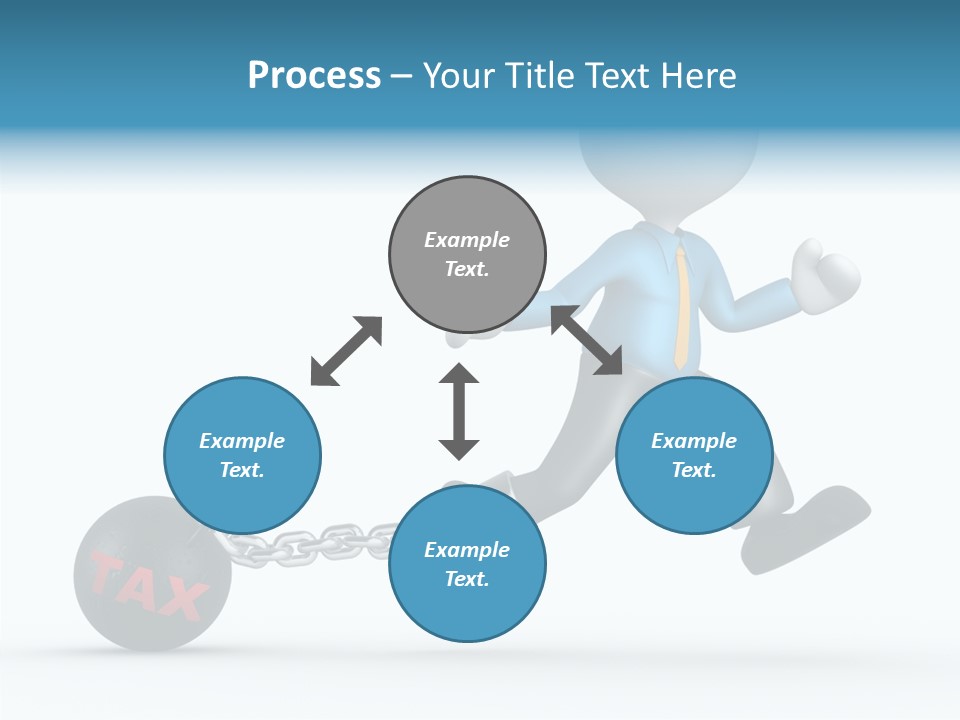 Process – Your Title Text Here

Example Text.

Example Text.

Example Text.

Example Text.

TAX